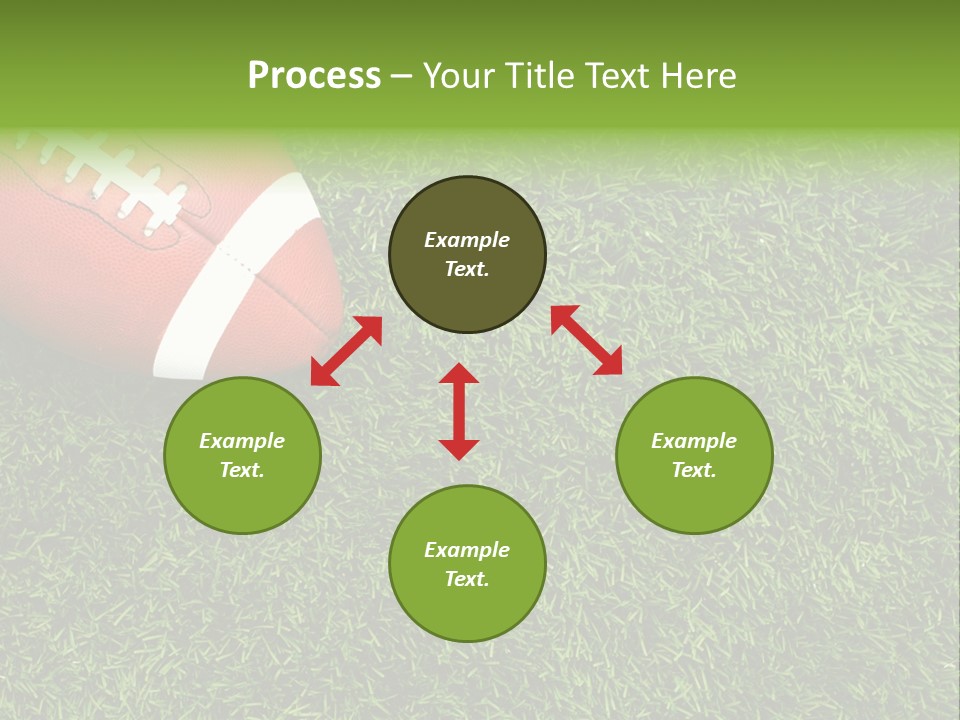 Process – Your Title Text Here

Example Text.

Example Text.

Example Text.

Example Text.